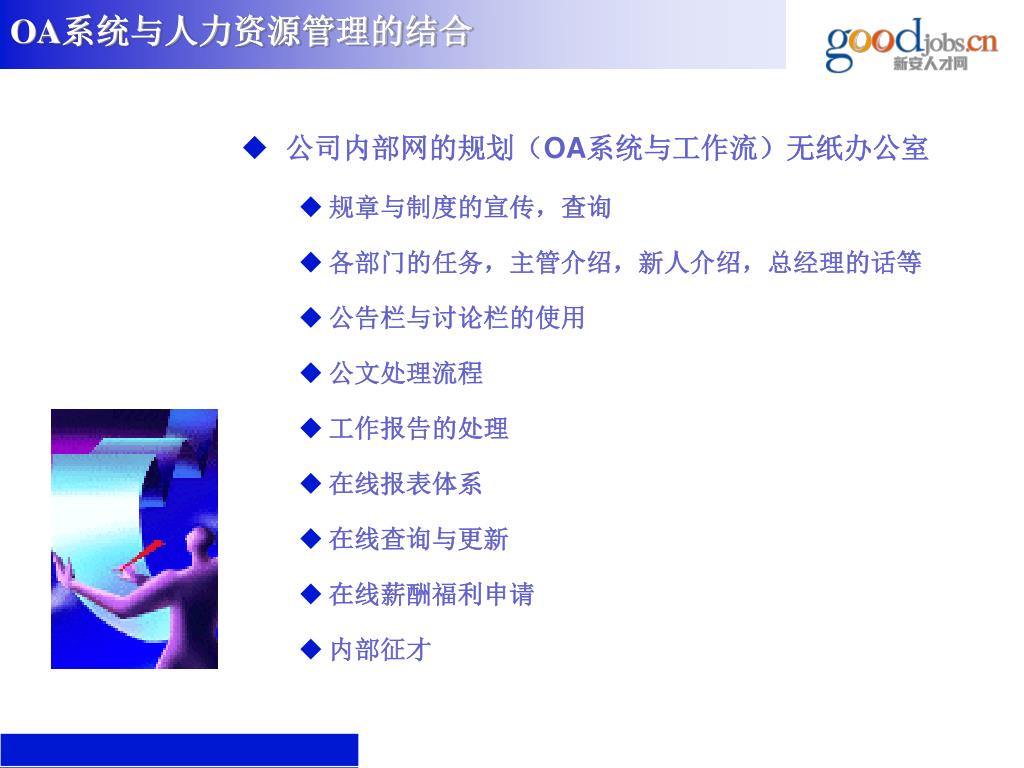 OA系统与人力资源管理的结合

goodjobs.cn
新安人才网

◆ 公司内部网的规划（OA系统与工作流）无纸办公室

◆ 规章与制度的宣传，查询

◆ 各部门的任务，主管介绍，新人介绍，总经理的话等

◆ 公告栏与讨论栏的使用

◆ 公文处理流程

◆ 工作报告的处理

◆ 在线报表体系

◆ 在线查询与更新

◆ 在线薪酬福利申请

◆ 内部征才